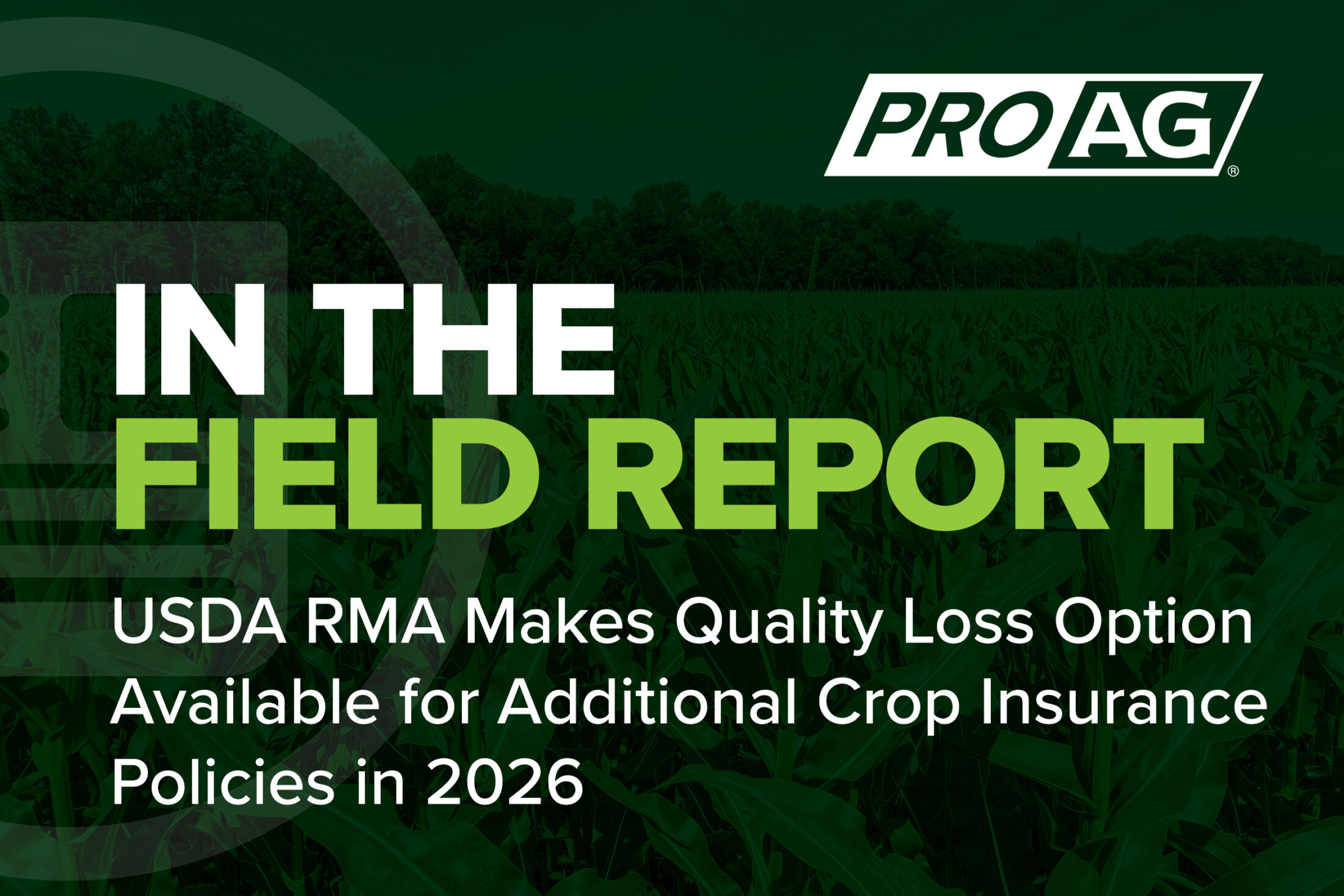 PRO AG®

IN THE
FIELD REPORT

USDA RMA Makes Quality Loss Option Available for Additional Crop Insurance Policies in 2026